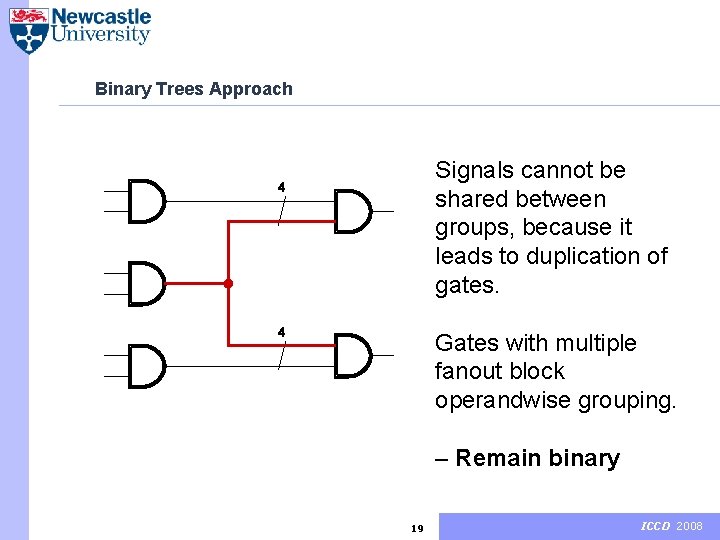 Newcastle University

Binary Trees Approach

4

4

Signals cannot be shared between groups, because it leads to duplication of gates.

Gates with multiple fanout block operandwise grouping.

– Remain binary

19

ICCD 2008